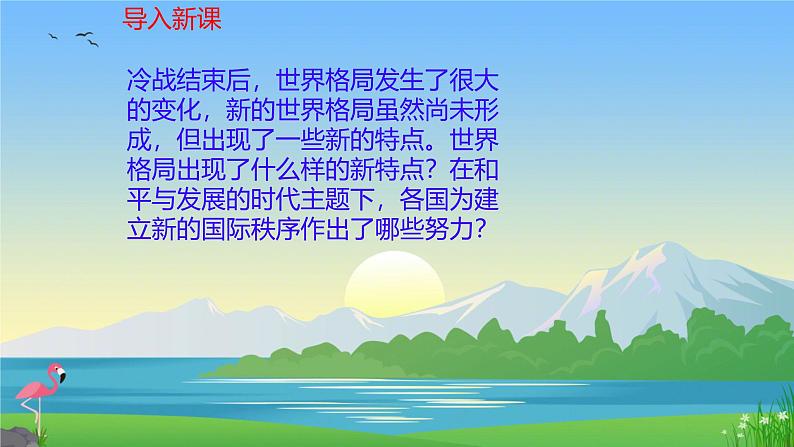 导入新课

冷战结束后，世界格局发生了很大的变化，新的世界格局虽然尚未形成，但出现了一些新的特点。世界格局出现了什么样的新特点？在和平与发展的时代主题下，各国为建立新的国际秩序作出了哪些努力？